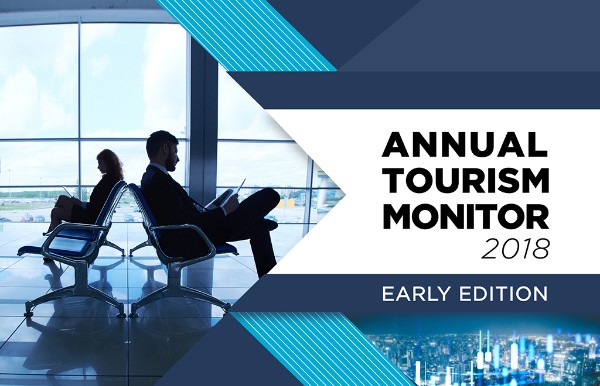 ANNUAL TOURISM MONITOR 2018

EARLY EDITION